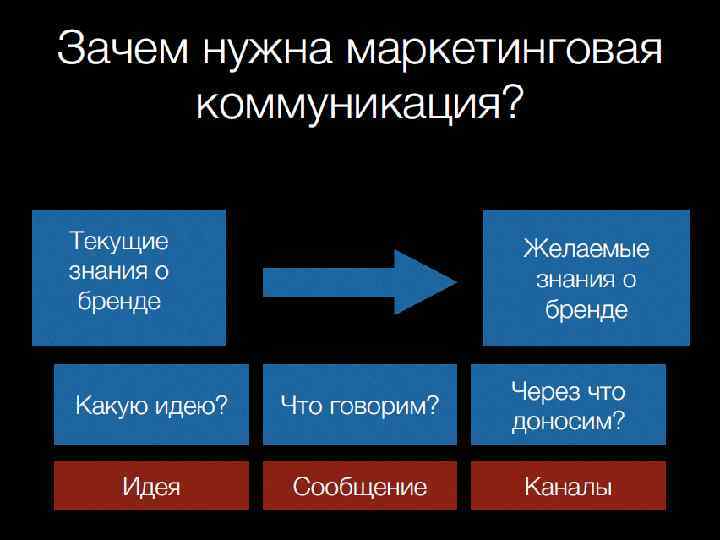 Зачем нужна маркетинговая коммуникация?

Текущие знания о бренде

Желаемые знания о бренде

Какую идею?

Что говорим?

Через что доносим?

Идея

Сообщение

Каналы